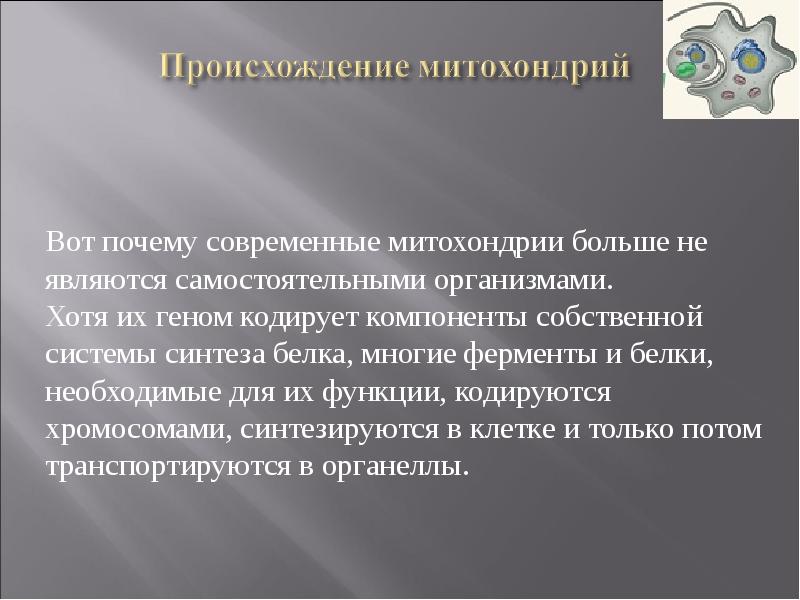 Происхождение митохондрий

Вот почему современные митохондрии больше не являются самостоятельными организмами.
Хотя их геном кодирует компоненты собственной системы синтеза белка, многие ферменты и белки, необходимые для их функции, кодируются хромосомами, синтезируются в клетке и только потом транспортируются в органеллы.